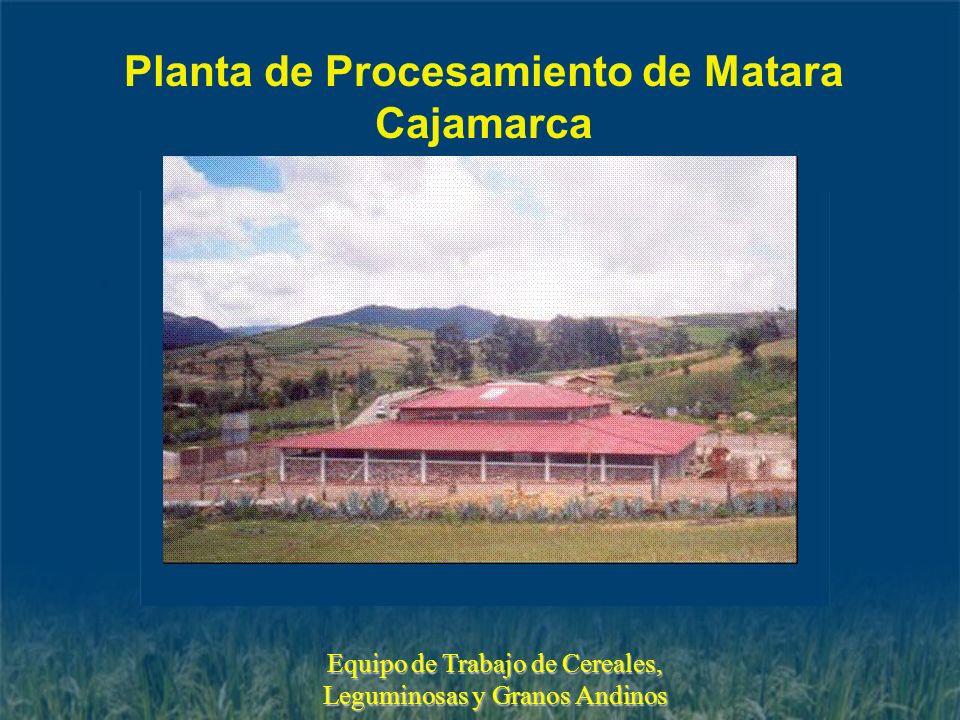 Planta de Procesamiento de Matara
Cajamarca

Equipo de Trabajo de Cereales,
Leguminosas y Granos Andinos